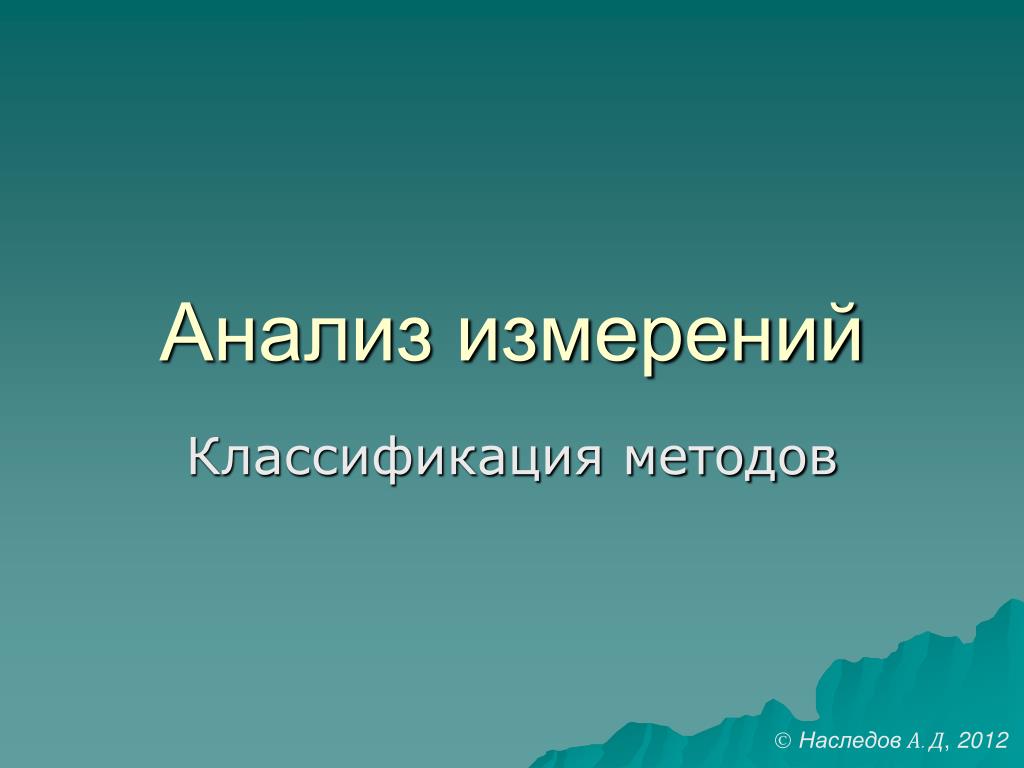 Анализ измерений

Классификация методов

© Наследов А.Д, 2012